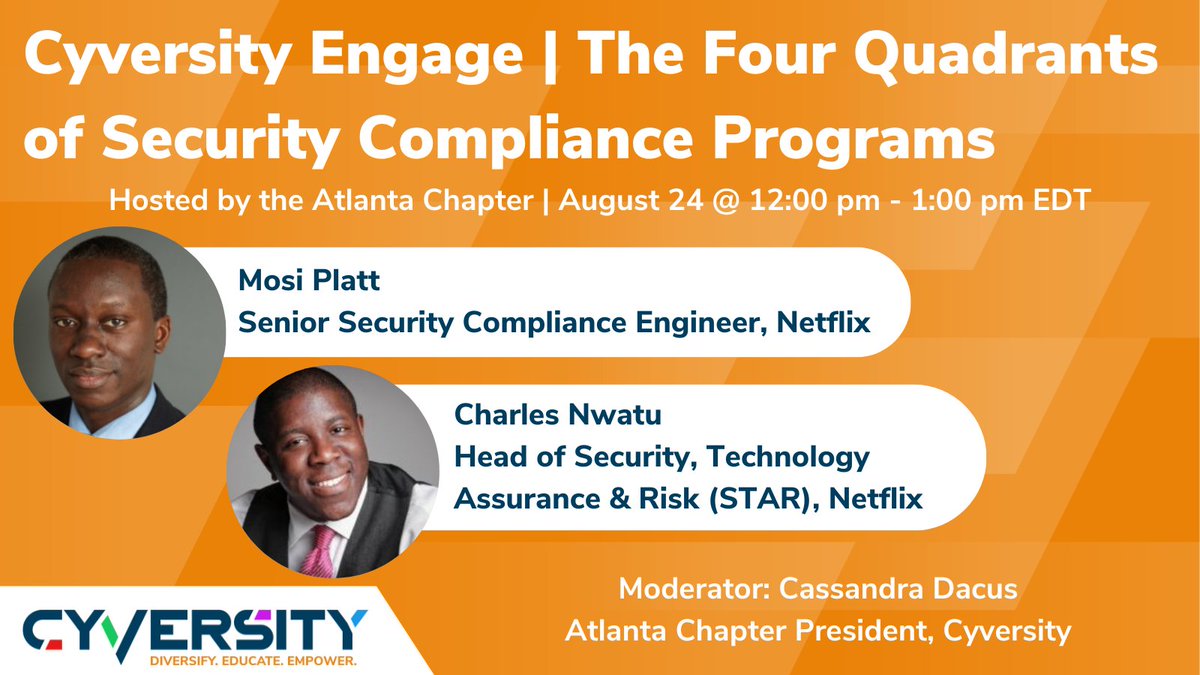 Cyversity Engage | The Four Quadrants of Security Compliance Programs

Hosted by the Atlanta Chapter | August 24 @ 12:00 pm - 1:00 pm EDT

Mosi Platt
Senior Security Compliance Engineer, Netflix

Charles Nwatu
Head of Security, Technology Assurance & Risk (STAR), Netflix

Moderator: Cassandra Dacus
Atlanta Chapter President, Cyversity

CYVERSITY
DIVERSIFY. EDUCATE. EMPOWER.